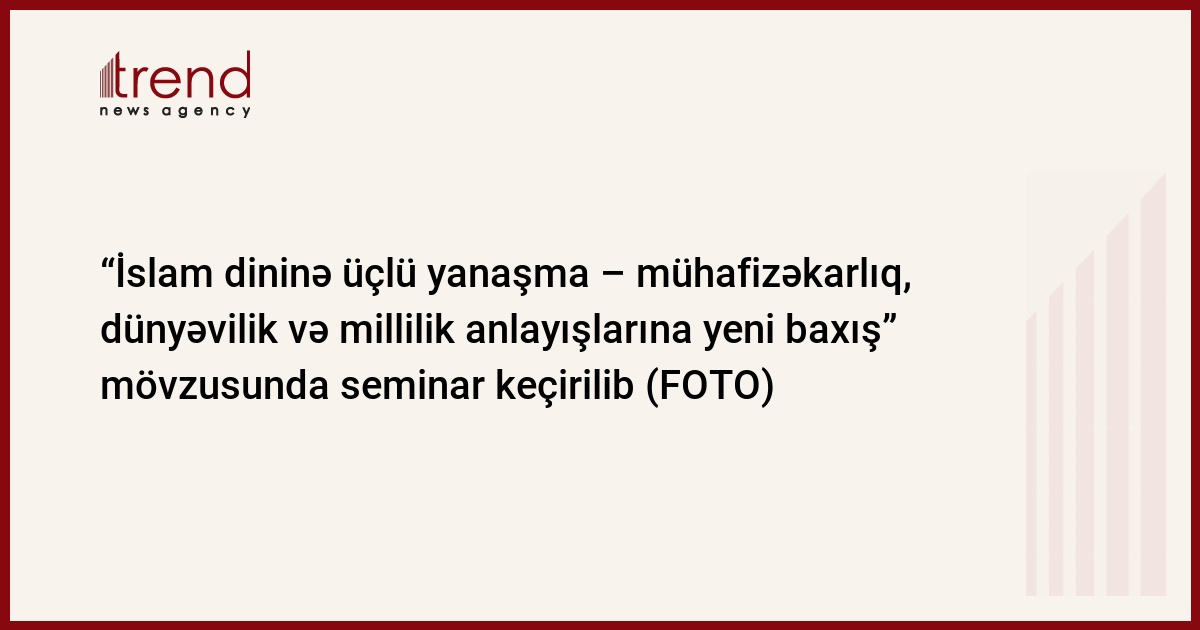 trend
news agency

“İslam dininə üçlü yanaşma – mühafizəkarlıq, dünyəvilik və millilik anlayışlarına yeni baxış” mövzusunda seminar keçirilib (FOTO)